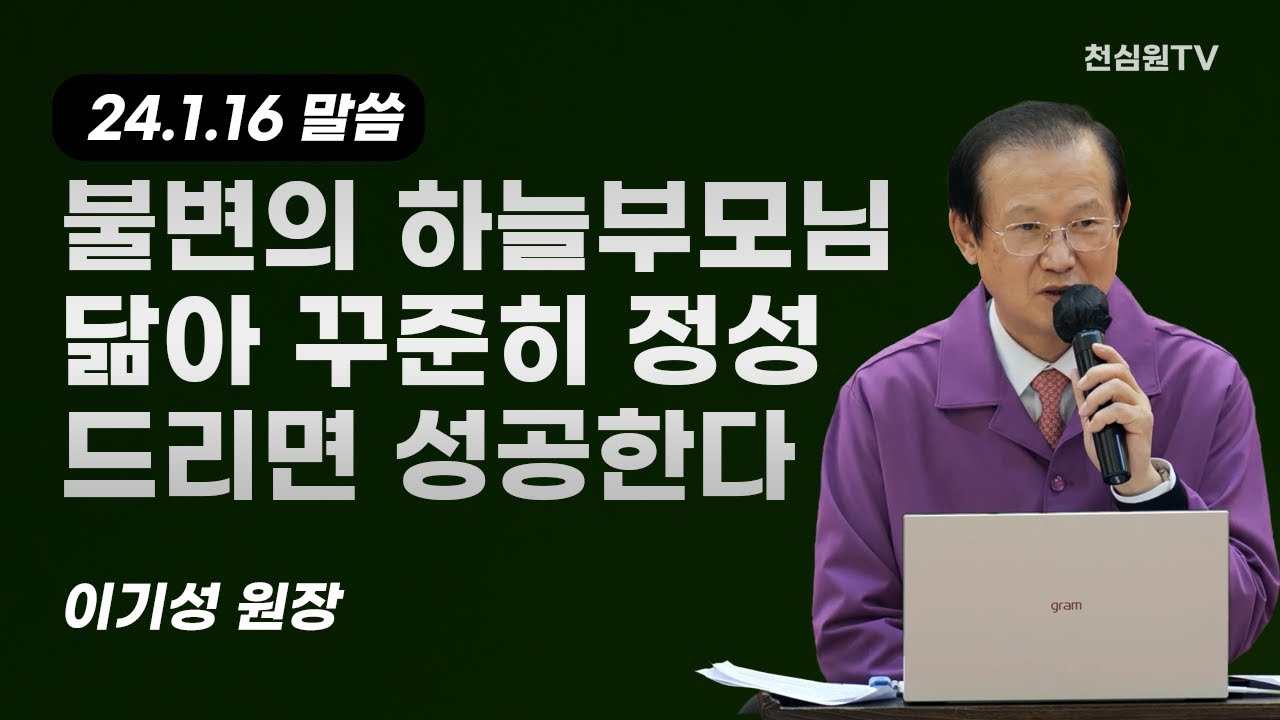 천심원TV

24.1.16 말씀

불변의 하늘부모님 닮아 꾸준히 정성 드리면 성공한다

이기성 원장

gram